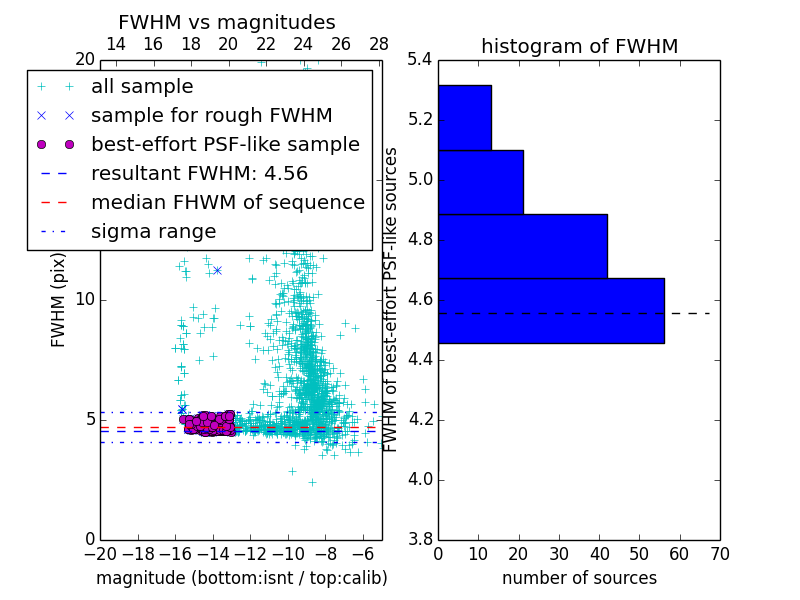 FWHM vs magnitudes

14 16 18 20 22 24 26 28

20

all sample
sample for rough FWHM
best-effort PSF-like sample
resultant FWHM: 4.56
median FHWM of sequence
sigma range

FWHM (pix)

10

5

0

−20 −18 −16 −14 −12 −10 −8 −6

magnitude (bottom:isnt / top:calib)

histogram of FWHM

5.4
5.2
5.0
4.8
4.6
4.4
4.2
4.0
3.8

FWHM of best-effort PSF-like sources

0 10 20 30 40 50 60 70

number of sources